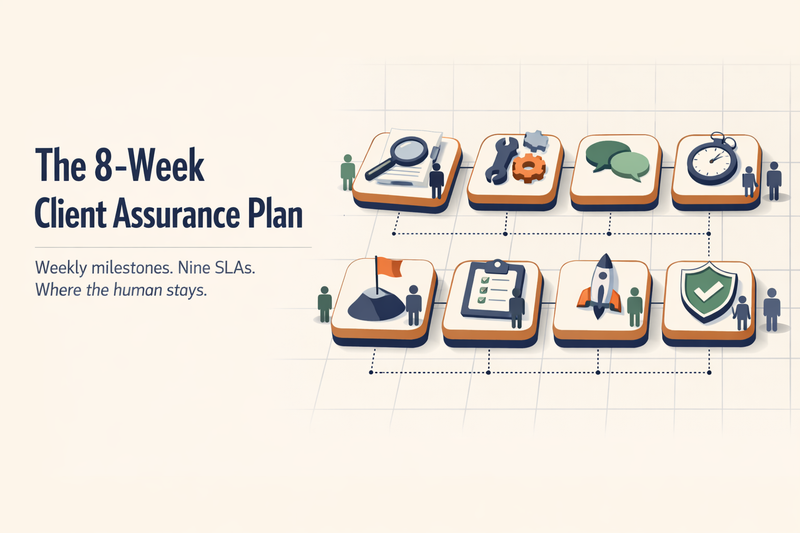 The 8-Week Client Assurance Plan

Weekly milestones. Nine SLAs. Where the human stays.